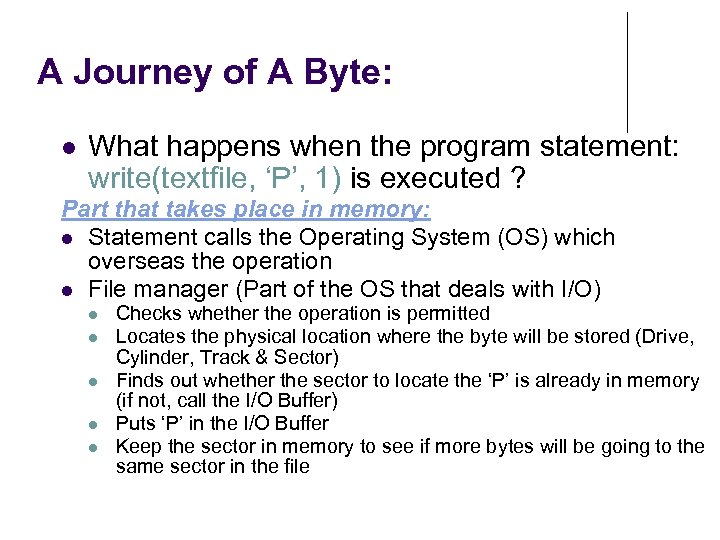 A Journey of A Byte:

- What happens when the program statement: write(textfile, ‘P’, 1) is executed ?

Part that takes place in memory:

- Statement calls the Operating System (OS) which overseas the operation
- File manager (Part of the OS that deals with I/O)
  - Checks whether the operation is permitted
  - Locates the physical location where the byte will be stored (Drive, Cylinder, Track & Sector)
  - Finds out whether the sector to locate the ‘P’ is already in memory (if not, call the I/O Buffer)
  - Puts ‘P’ in the I/O Buffer
  - Keep the sector in memory to see if more bytes will be going to the same sector in the file